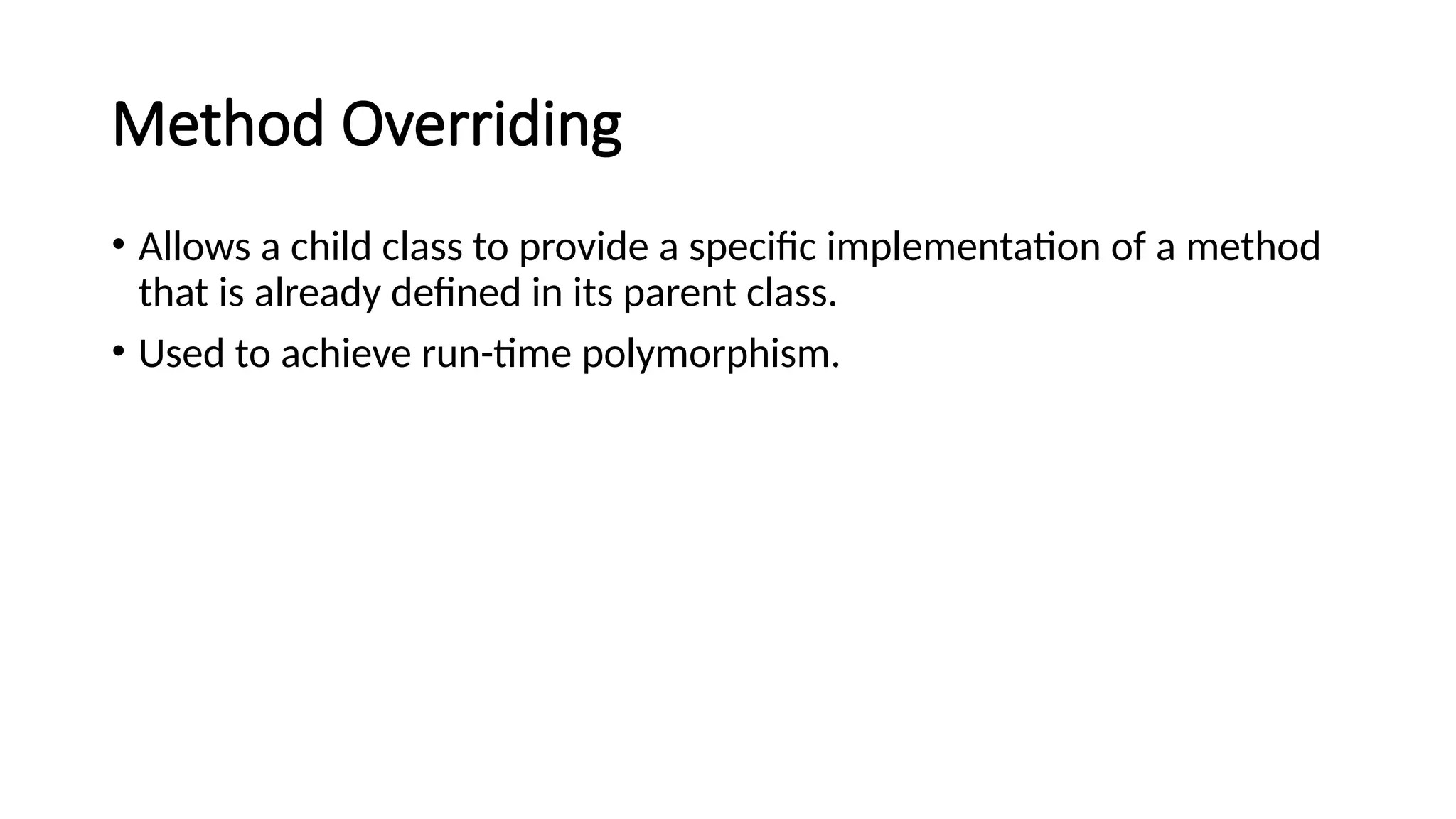 Method Overriding

• Allows a child class to provide a specific implementation of a method that is already defined in its parent class.

• Used to achieve run-time polymorphism.